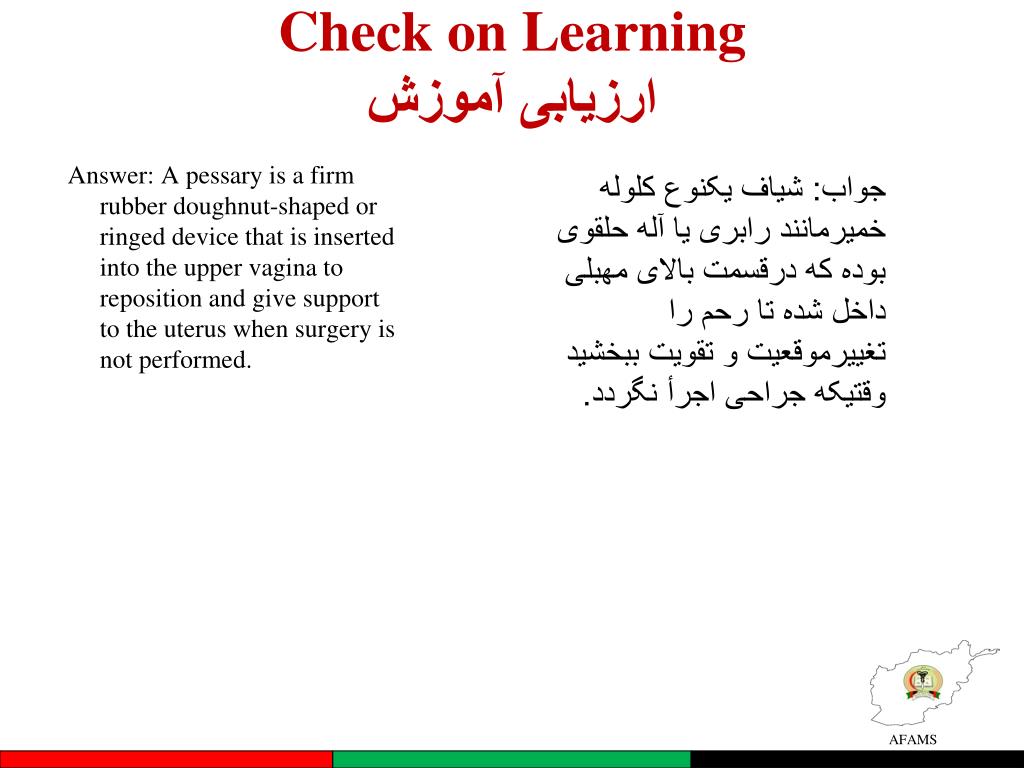 Check on Learning
ارزیابی آموزش

Answer: A pessary is a firm rubber doughnut-shaped or ringed device that is inserted into the upper vagina to reposition and give support to the uterus when surgery is not performed.

جواب: شیاف یکنوع کلوله خمیرمانند رابری یا آله حلقوی بوده که درقسمت بالای مهبلی داخل شده تا رحم را تغییرموقعیت و تقویت ببخشید وقتیکه جراحی اجرأ نگردد.

AFAMS